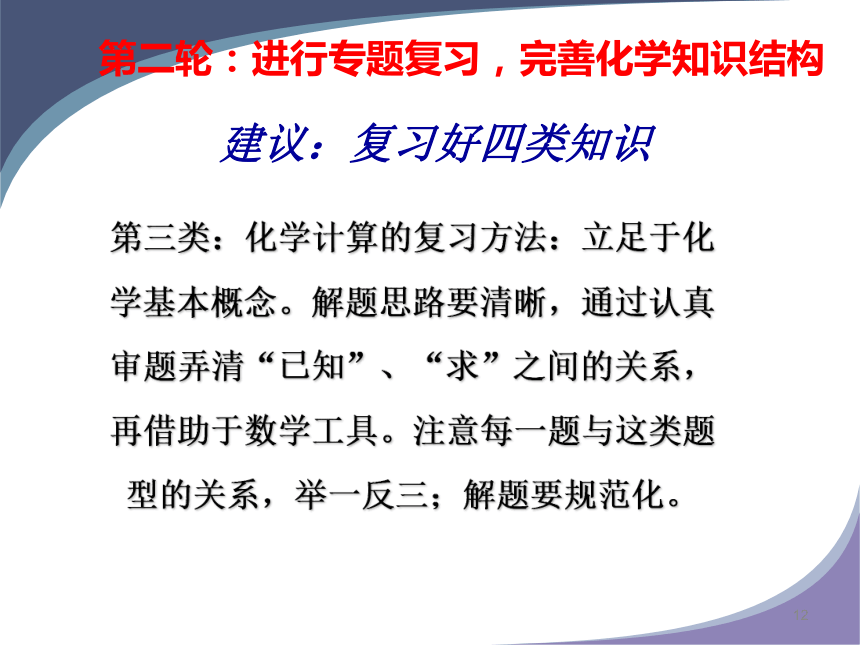 第二轮：进行专题复习，完善化学知识结构

建议：复习好四类知识

第三类：化学计算的复习方法：立足于化学基本概念。解题思路要清晰，通过认真审题弄清“已知”、“求”之间的关系，再借助于数学工具。注意每一题与这类题型的关系，举一反三；解题要规范化。

12